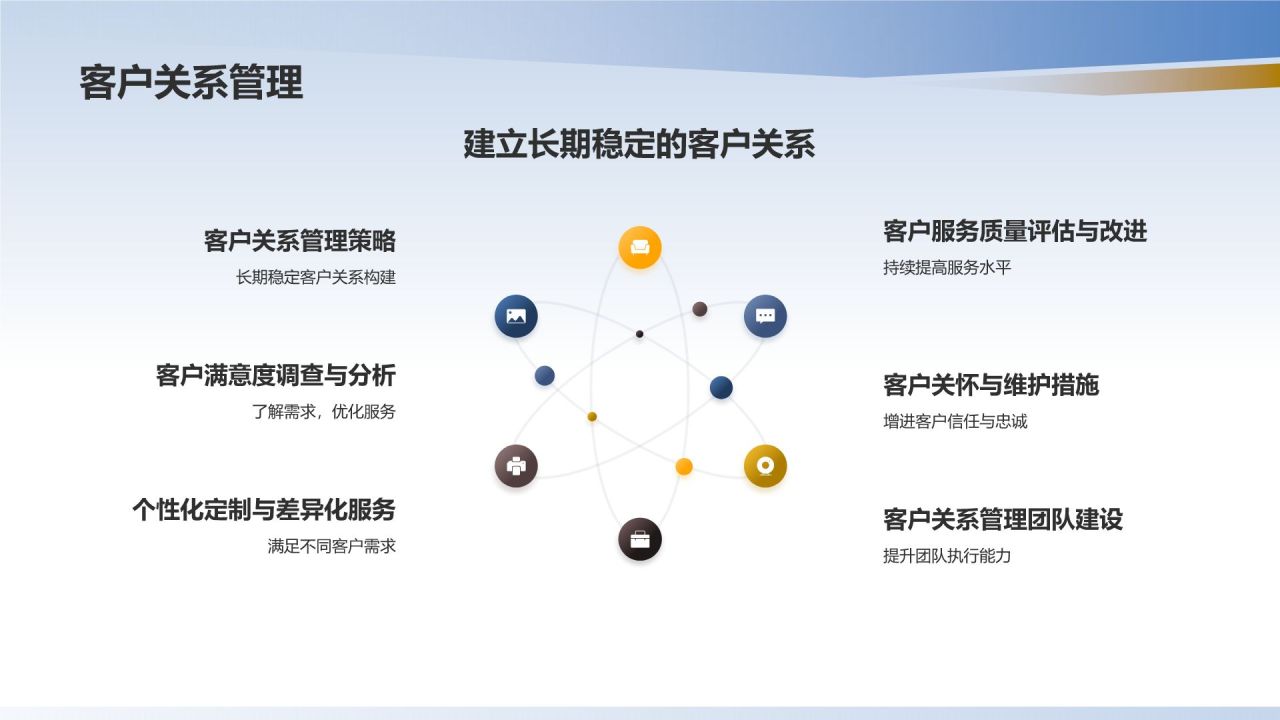 客户关系管理

建立长期稳定的客户关系

客户关系管理策略
长期稳定客户关系构建

客户满意度调查与分析
了解需求，优化服务

个性化定制与差异化服务
满足不同客户需求

客户服务质量评估与改进
持续提高服务水平

客户关怀与维护措施
增进客户信任与忠诚

客户关系管理团队建设
提升团队执行能力